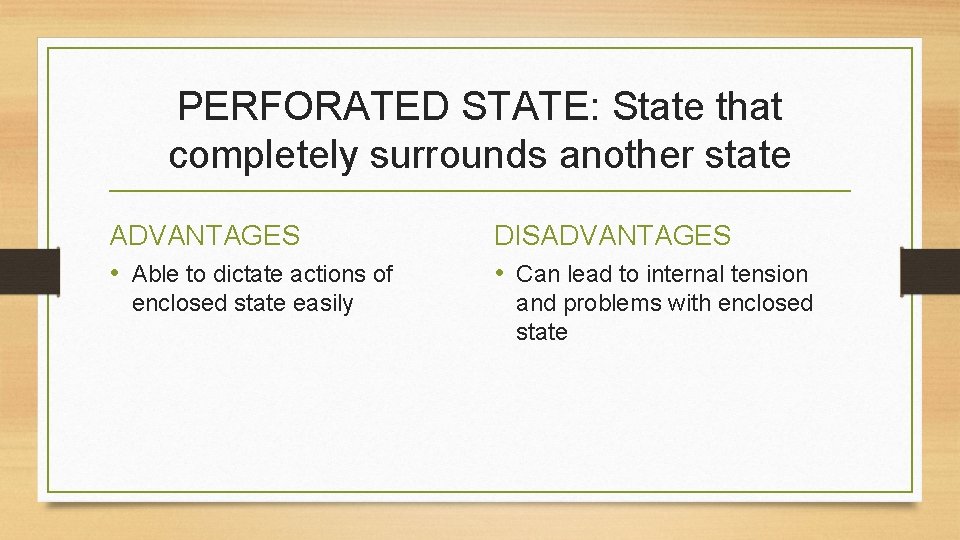 PERFORATED STATE: State that completely surrounds another state

ADVANTAGES

• Able to dictate actions of enclosed state easily

DISADVANTAGES

• Can lead to internal tension and problems with enclosed state